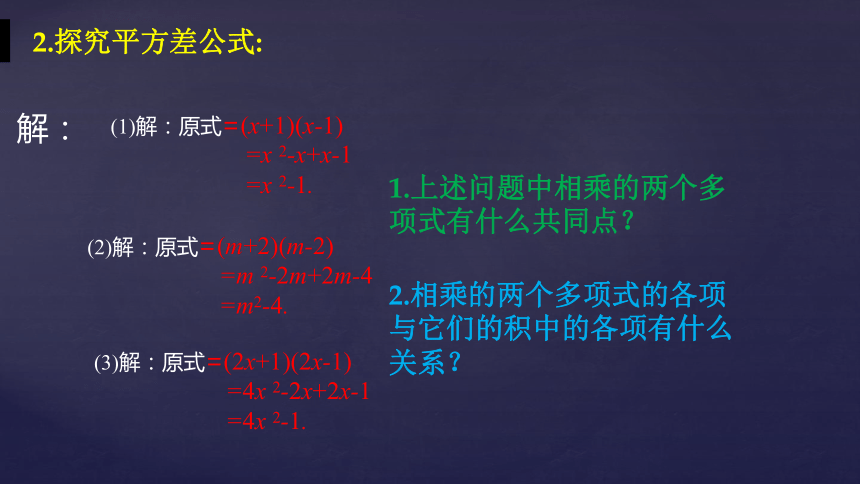 2.探究平方差公式:

解：

(1)解：原式$=(x+1)(x-1)$
$=x^2-x+x-1$
$=x^2-1.$

(2)解：原式$=(m+2)(m-2)$
$=m^2-2m+2m-4$
$=m^2-4.$

(3)解：原式$=(2x+1)(2x-1)$
$=4x^2-2x+2x-1$
$=4x^2-1.$

1.上述问题中相乘的两个多项式有什么共同点？

2.相乘的两个多项式的各项与它们的积中的各项有什么关系？